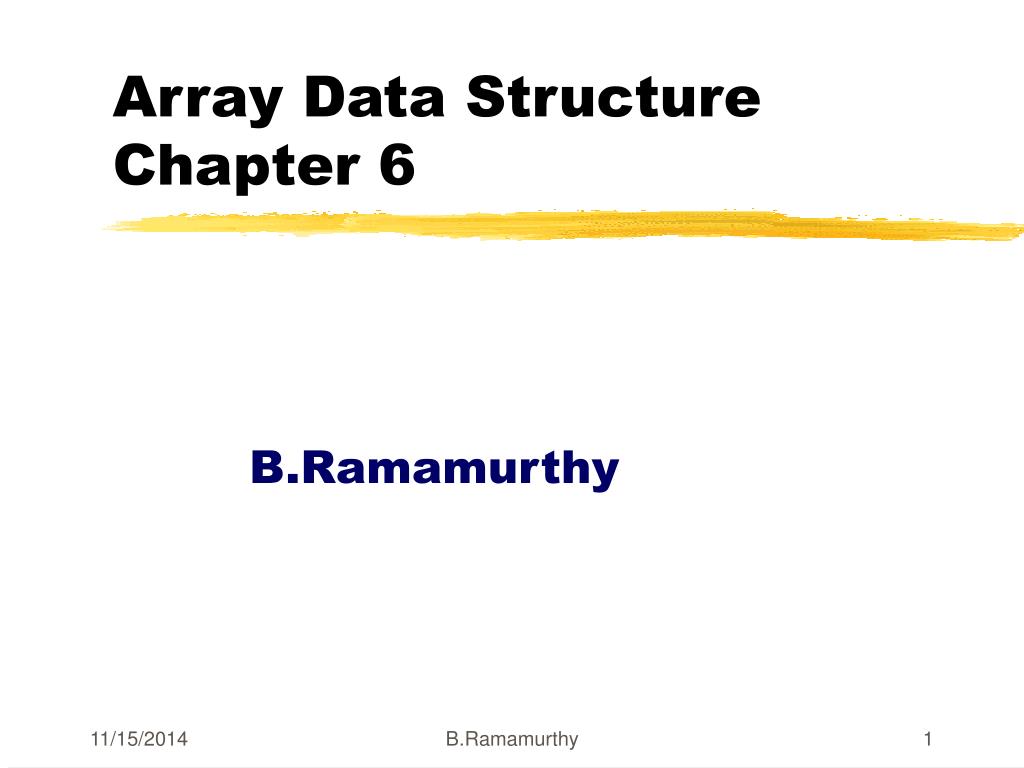 Array Data Structure
Chapter 6

B.Ramamurthy

11/15/2014 B.Ramamurthy 1